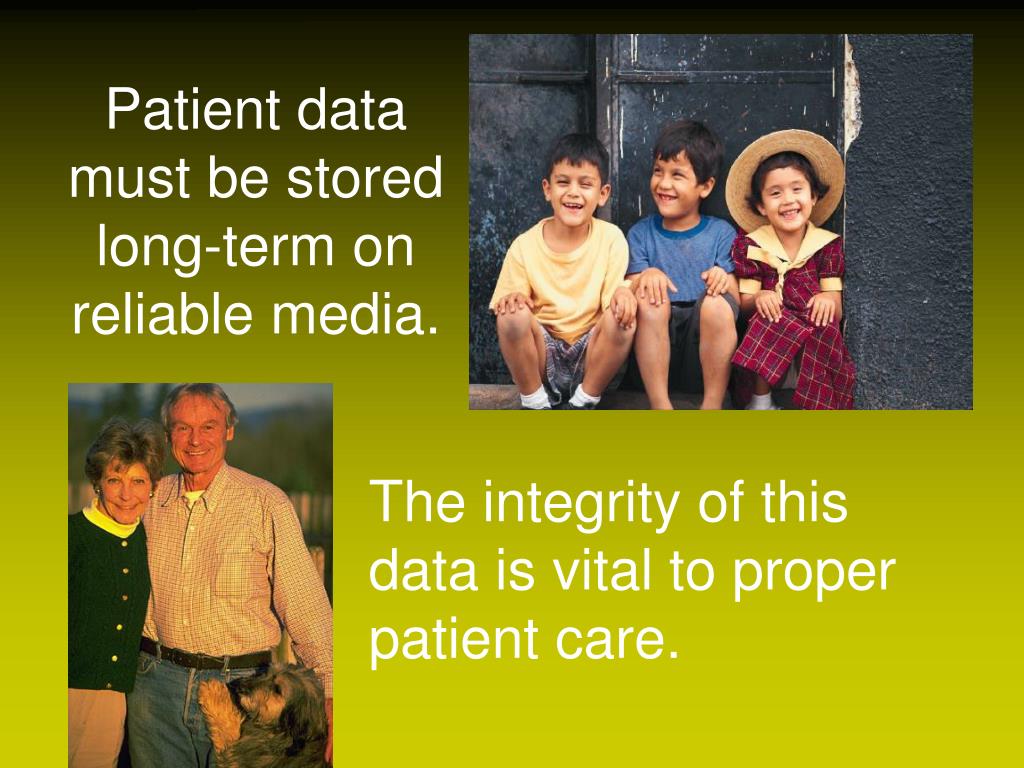 Patient data must be stored long-term on reliable media.

The integrity of this data is vital to proper patient care.